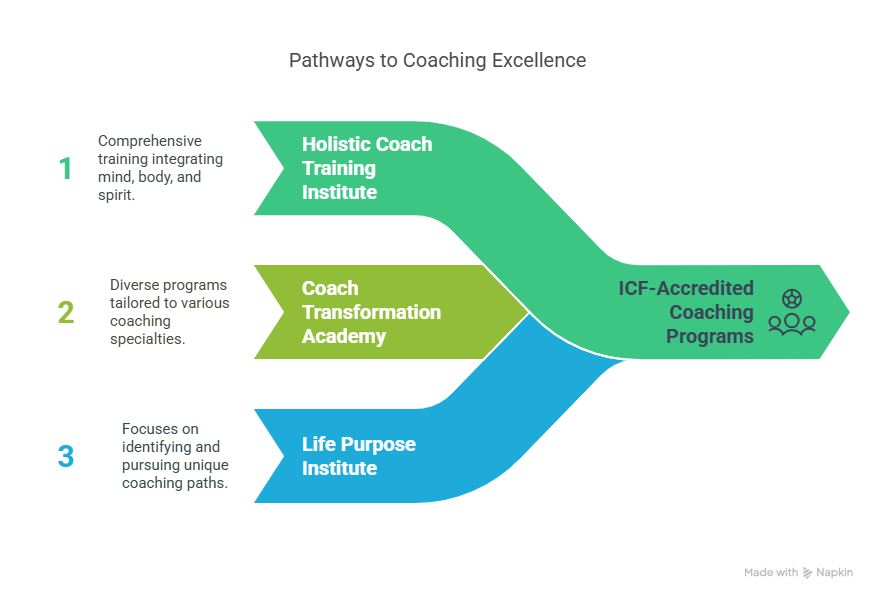 Pathways to Coaching Excellence

1
Comprehensive training integrating mind, body, and spirit.

Holistic Coach Training Institute

2
Diverse programs tailored to various coaching specialties.

Coach Transformation Academy

3
Focuses on identifying and pursuing unique coaching paths.

Life Purpose Institute

ICF-Accredited Coaching Programs

Made with Napkin